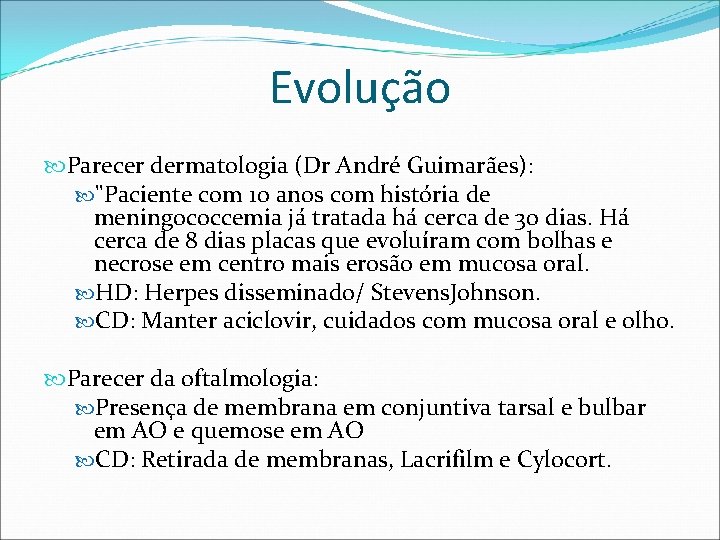 Evolução

Parecer dermatologia (Dr André Guimarães):

"Paciente com 10 anos com história de meningococcemia já tratada há cerca de 30 dias. Há cerca de 8 dias placas que evoluíram com bolhas e necrose em centro mais erosão em mucosa oral.

HD: Herpes disseminado/ StevensJohnson.

CD: Manter aciclovir, cuidados com mucosa oral e olho.

Parecer da oftalmologia:

Presença de membrana em conjuntiva tarsal e bulbar em AO e quemose em AO

CD: Retirada de membranas, Lacrifilm e Cylocort.